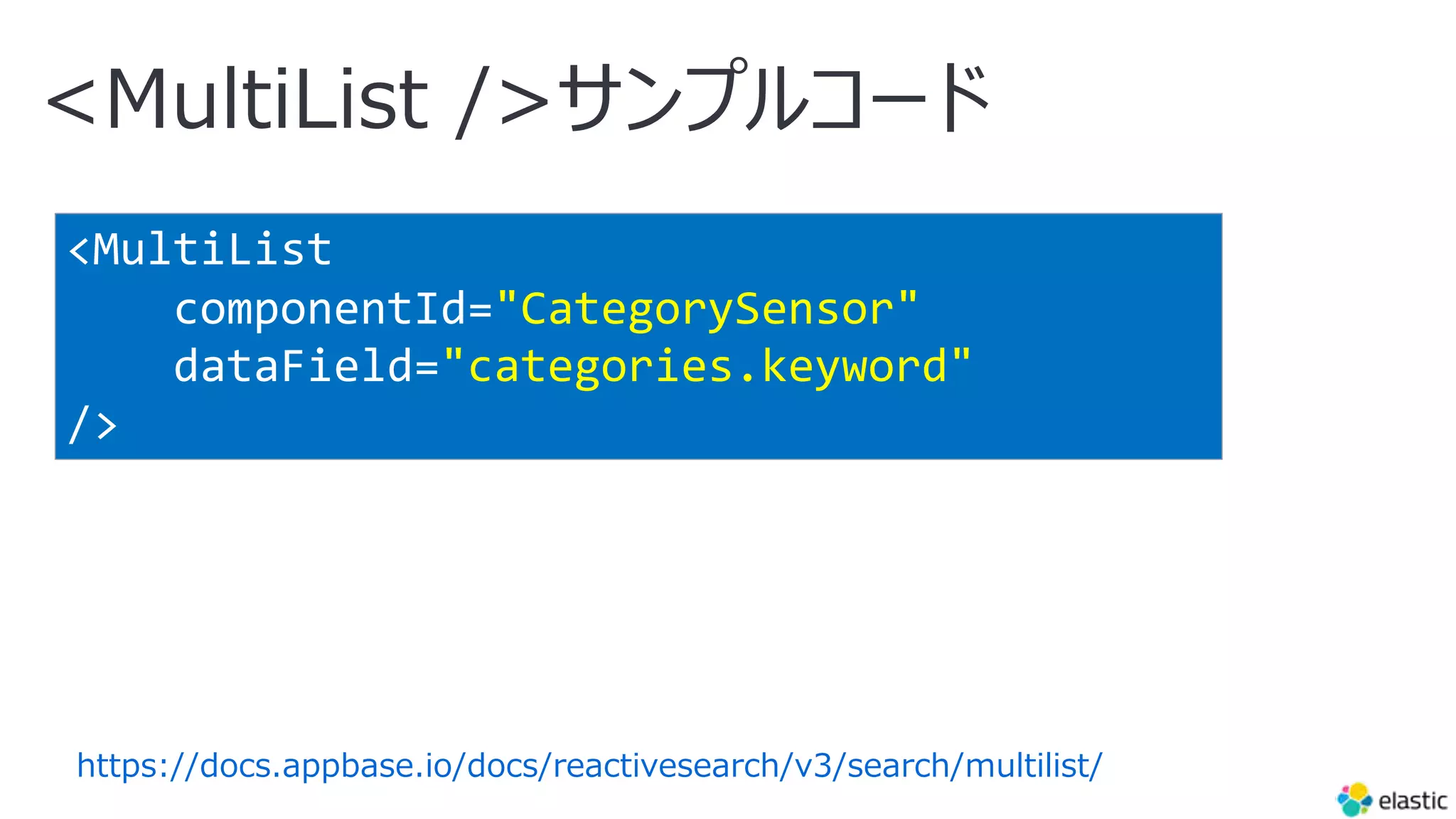 <MultiList />サンプルコード

<MultiList
    componentId="CategorySensor"
    dataField="categories.keyword"
/>

https://docs.appbase.io/docs/reactivesearch/v3/search/multilist/

elastic